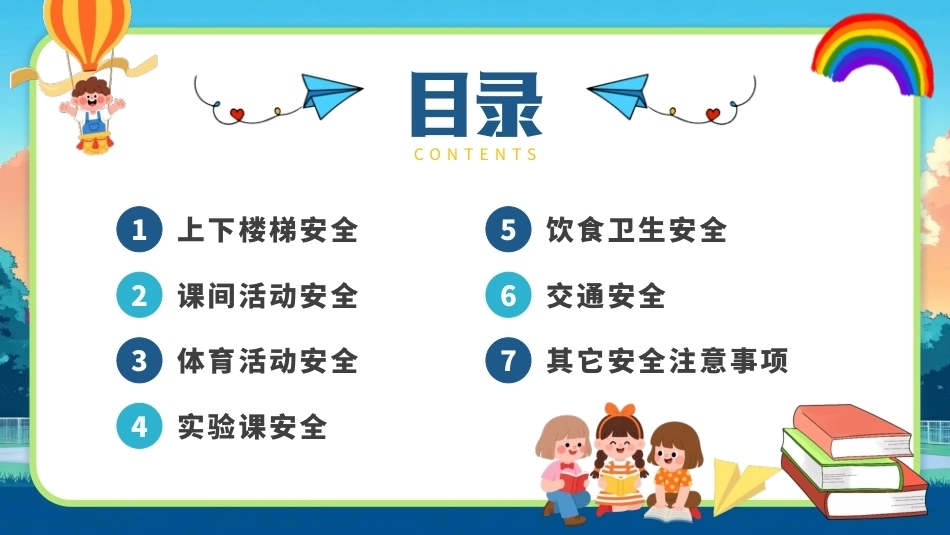 目录
CONTENTS

1 上下楼梯安全
2 课间活动安全
3 体育活动安全
4 实验课安全

5 饮食卫生安全
6 交通安全
7 其它安全注意事项